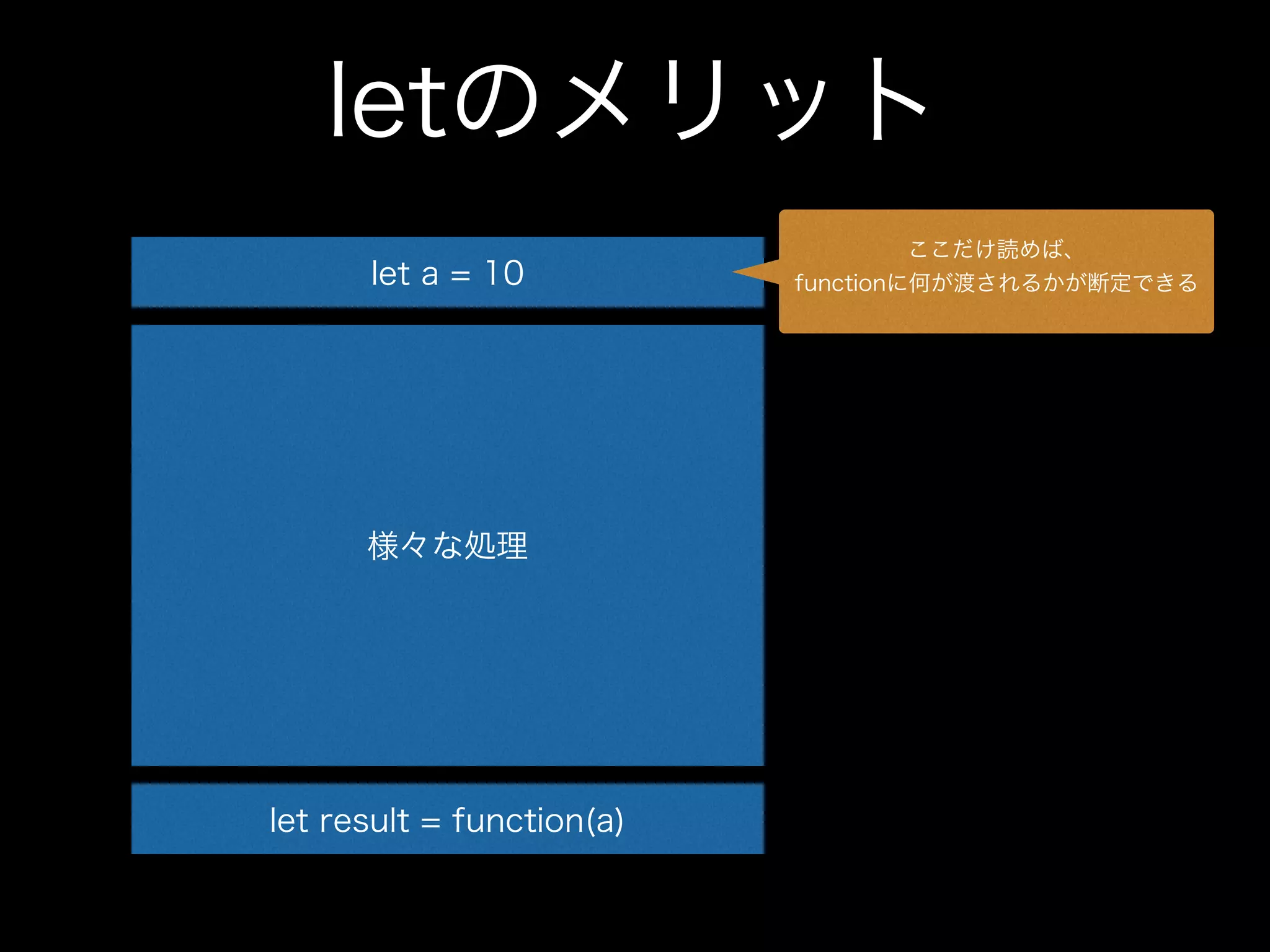 letのメリット

let a = 10

ここだけ読めば、
functionに何が渡されるかが断定できる

様々な処理

let result = function(a)